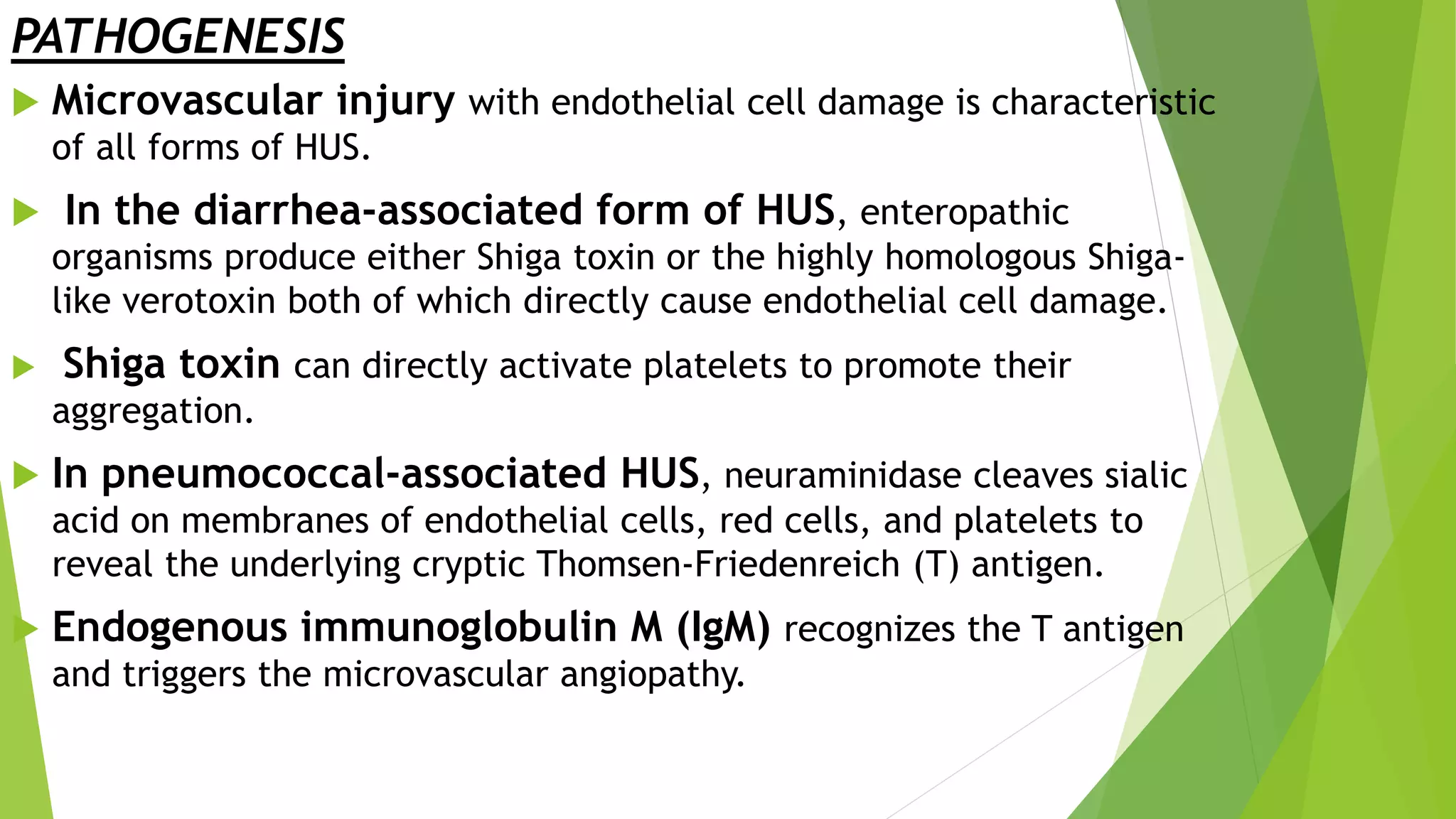 PATHOGENESIS

Microvascular injury with endothelial cell damage is characteristic of all forms of HUS.

In the diarrhea-associated form of HUS, enteropathic organisms produce either Shiga toxin or the highly homologous Shiga-like verotoxin both of which directly cause endothelial cell damage.

Shiga toxin can directly activate platelets to promote their aggregation.

In pneumococcal-associated HUS, neuraminidase cleaves sialic acid on membranes of endothelial cells, red cells, and platelets to reveal the underlying cryptic Thomsen-Friedenreich (T) antigen.

Endogenous immunoglobulin M (IgM) recognizes the T antigen and triggers the microvascular angiopathy.